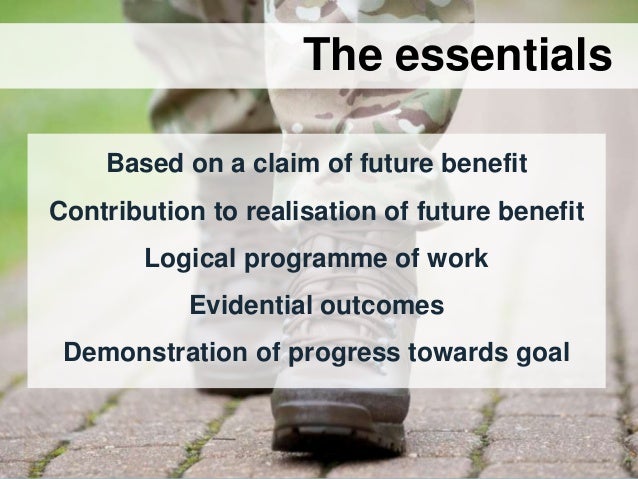 The essentials

Based on a claim of future benefit

Contribution to realisation of future benefit

Logical programme of work

Evidential outcomes

Demonstration of progress towards goal